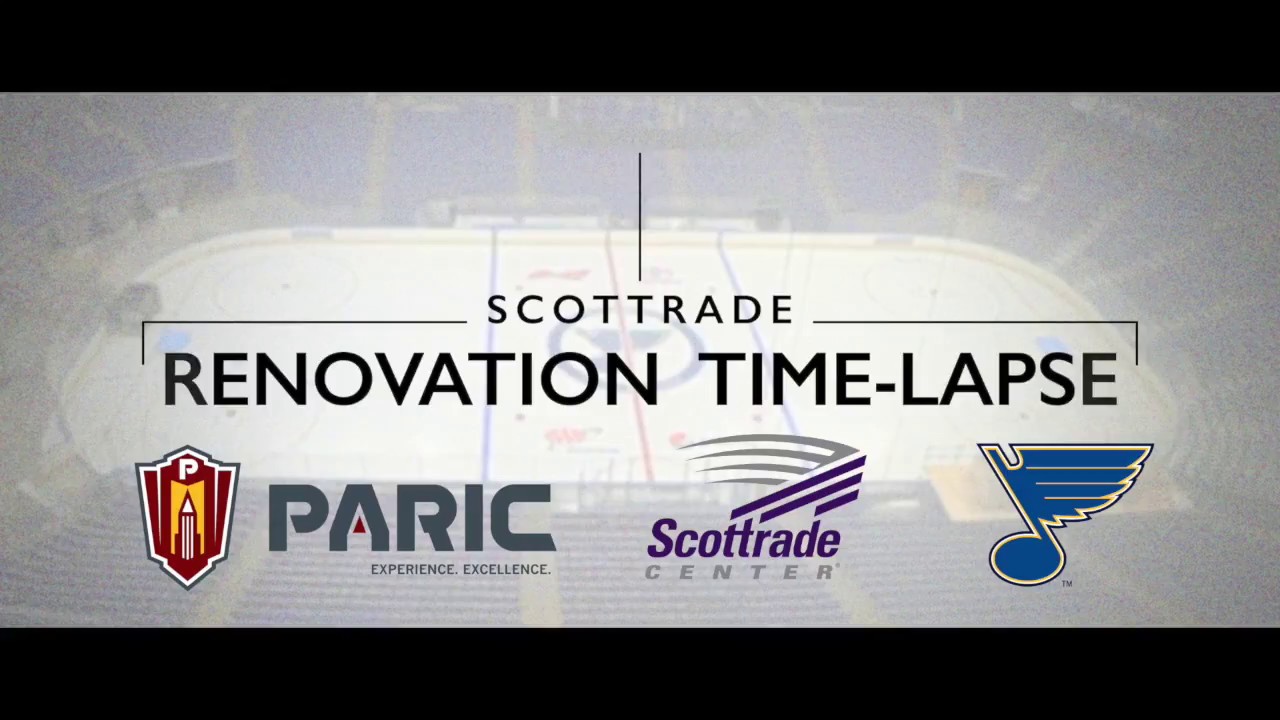 SCOTTRADE
RENOVATION TIME-LAPSE

P

PARIC
EXPERIENCE. EXCELLENCE.

Scottrade
CENTER

TM